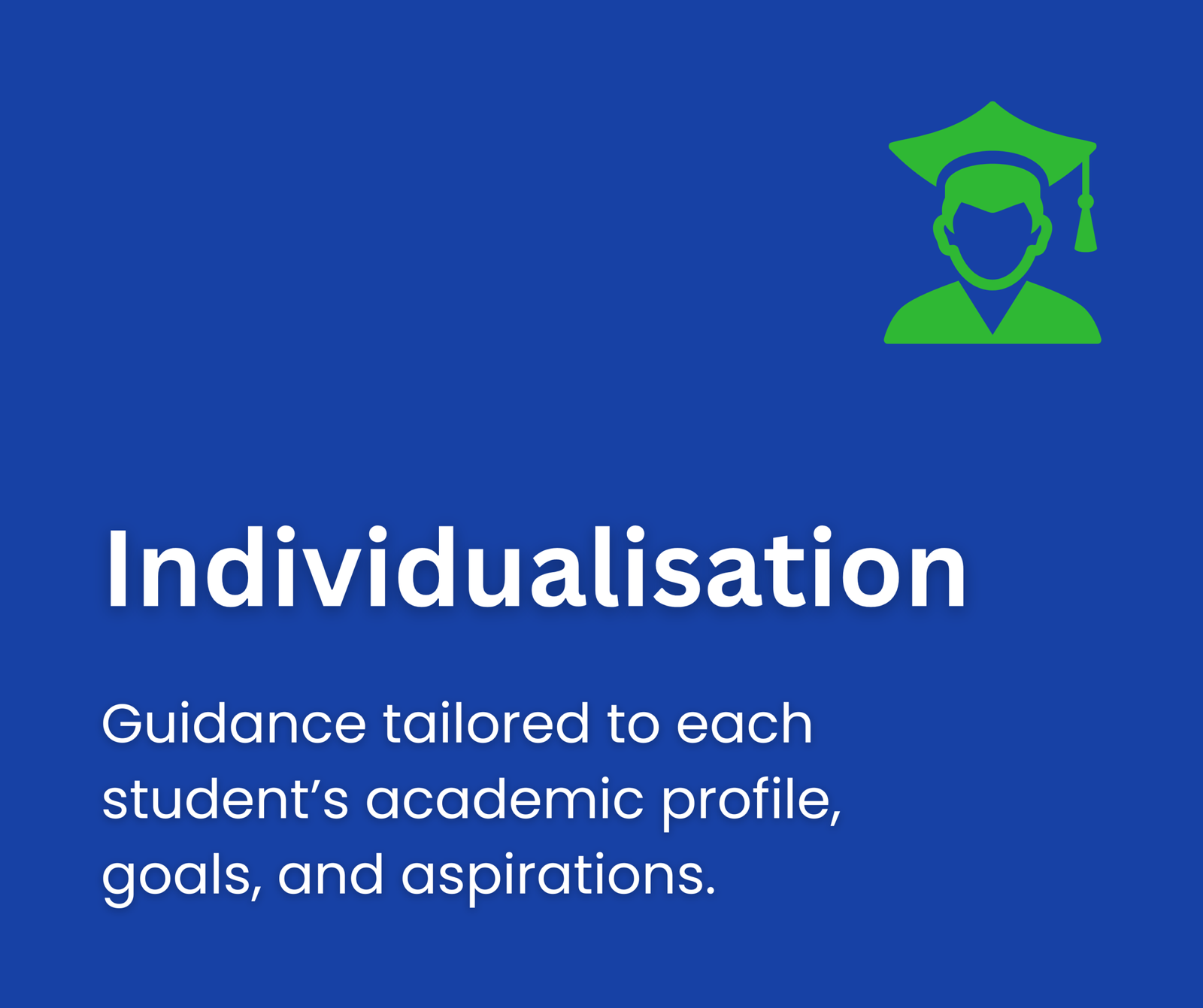 Individualisation

Guidance tailored to each student’s academic profile, goals, and aspirations.